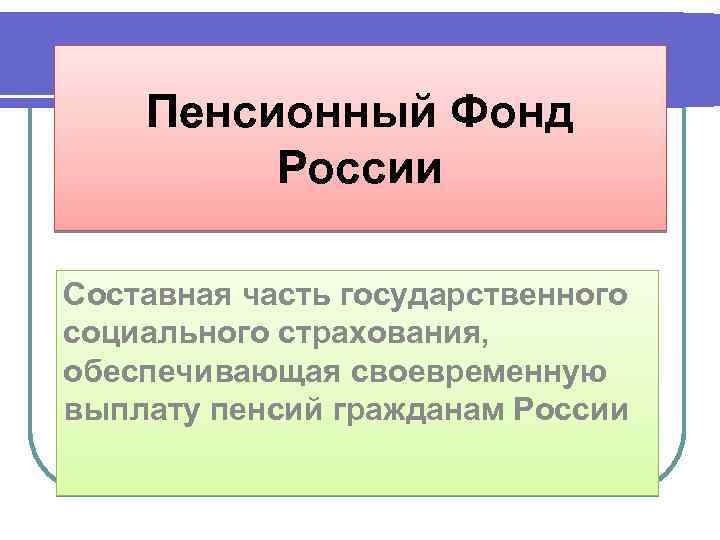 Пенсионный Фонд России

Составная часть государственного социального страхования, обеспечивающая своевременную выплату пенсий гражданам России